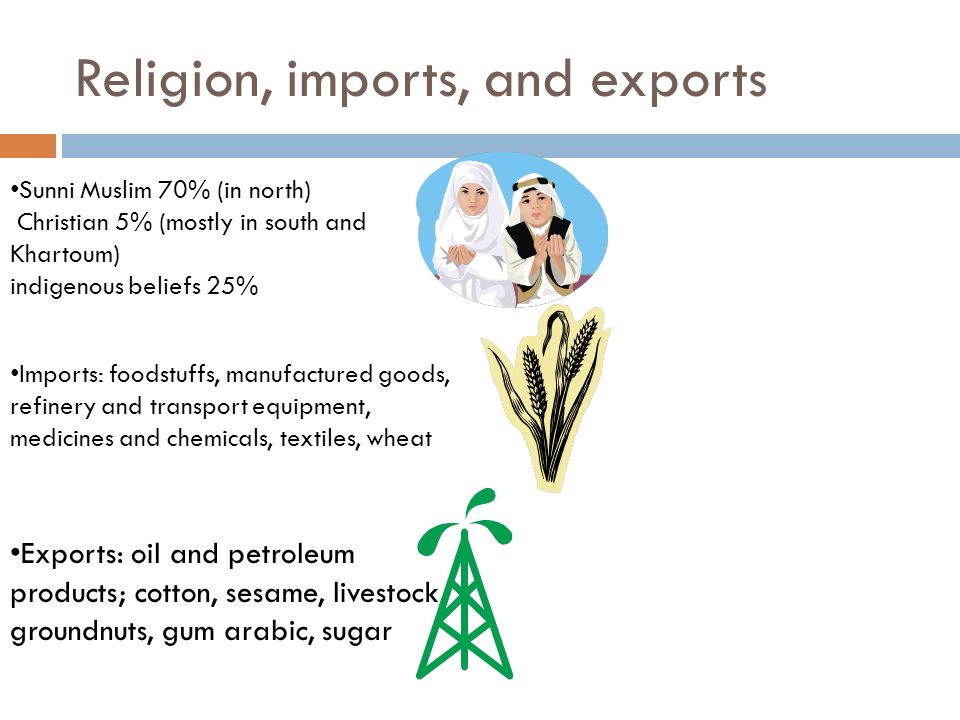 Religion, imports, and exports

•Sunni Muslim 70% (in north)
Christian 5% (mostly in south and Khartoum)
indigenous beliefs 25%

•Imports: foodstuffs, manufactured goods, refinery and transport equipment, medicines and chemicals, textiles, wheat

•Exports: oil and petroleum products; cotton, sesame, livestock groundnuts, gum arabic, sugar